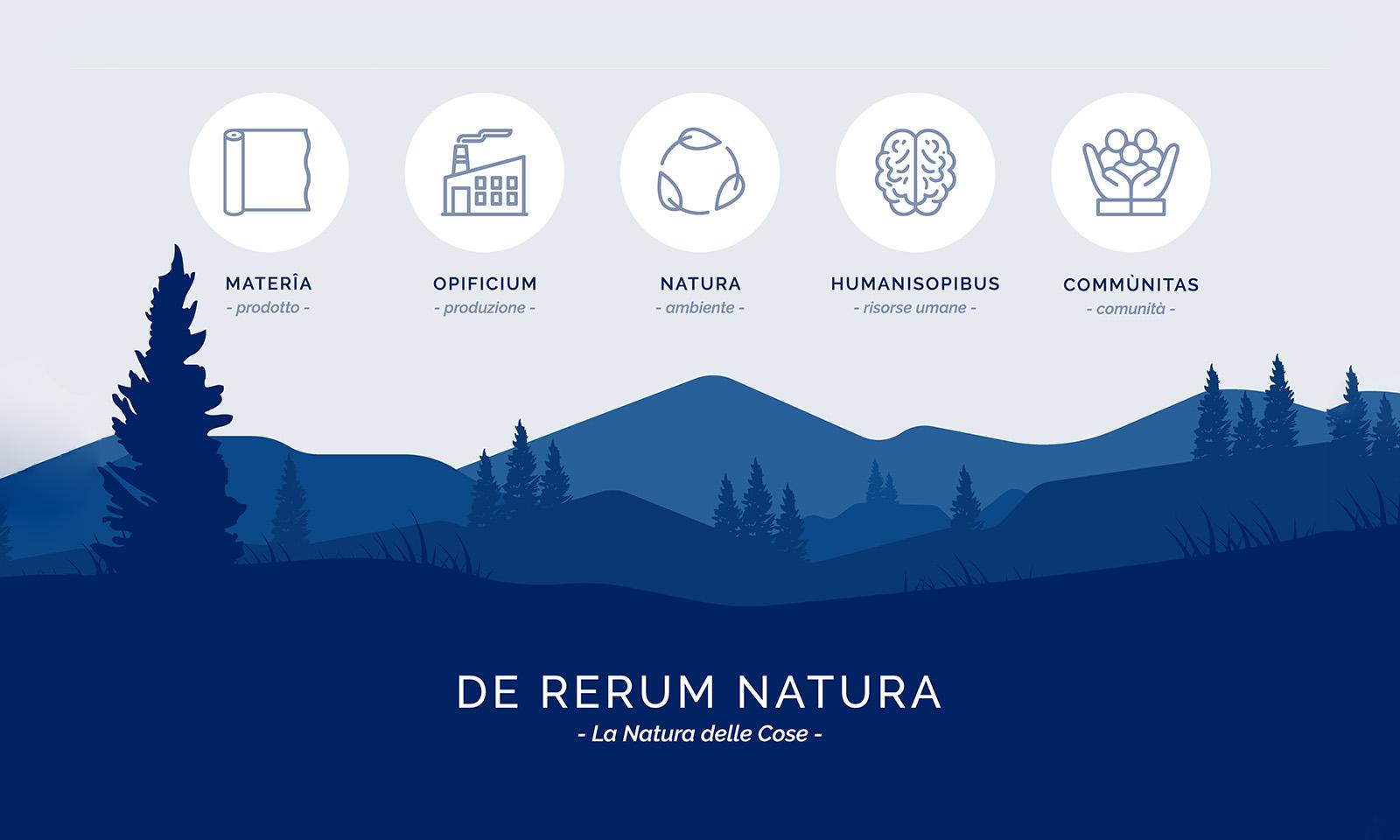 MATERÎA
- prodotto -

OPIFICIUM
- produzione -

NATURA
- ambiente -

HUMANISOPIBUS
- risorse umane -

COMMÙNITAS
- comunità -

DE RERUM NATURA
- La Natura delle Cose -